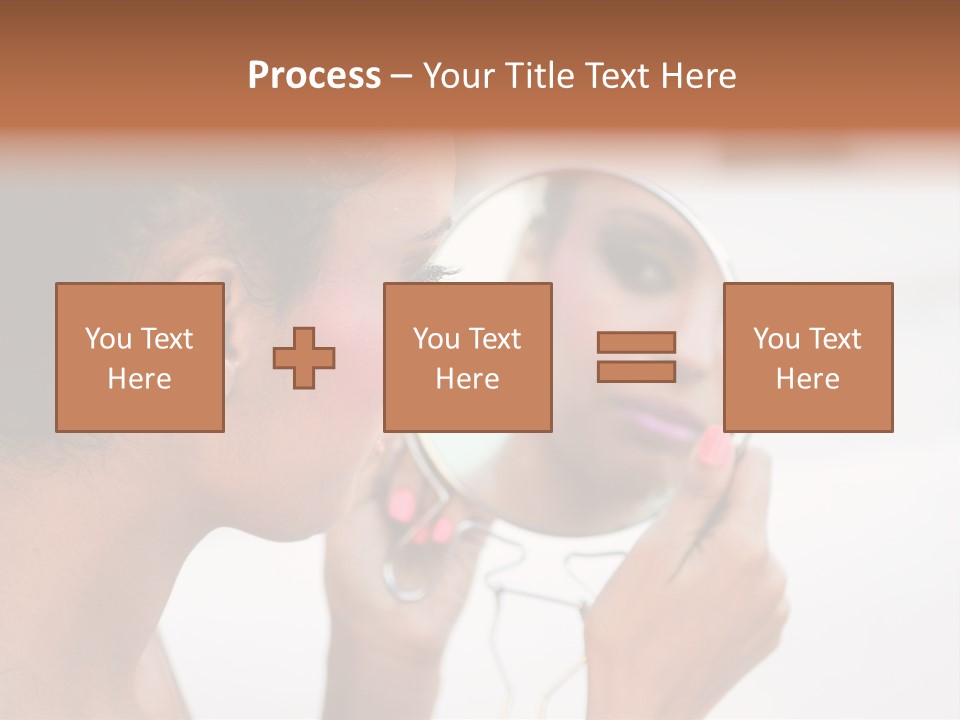 Process – Your Title Text Here

You Text Here

You Text Here

You Text Here